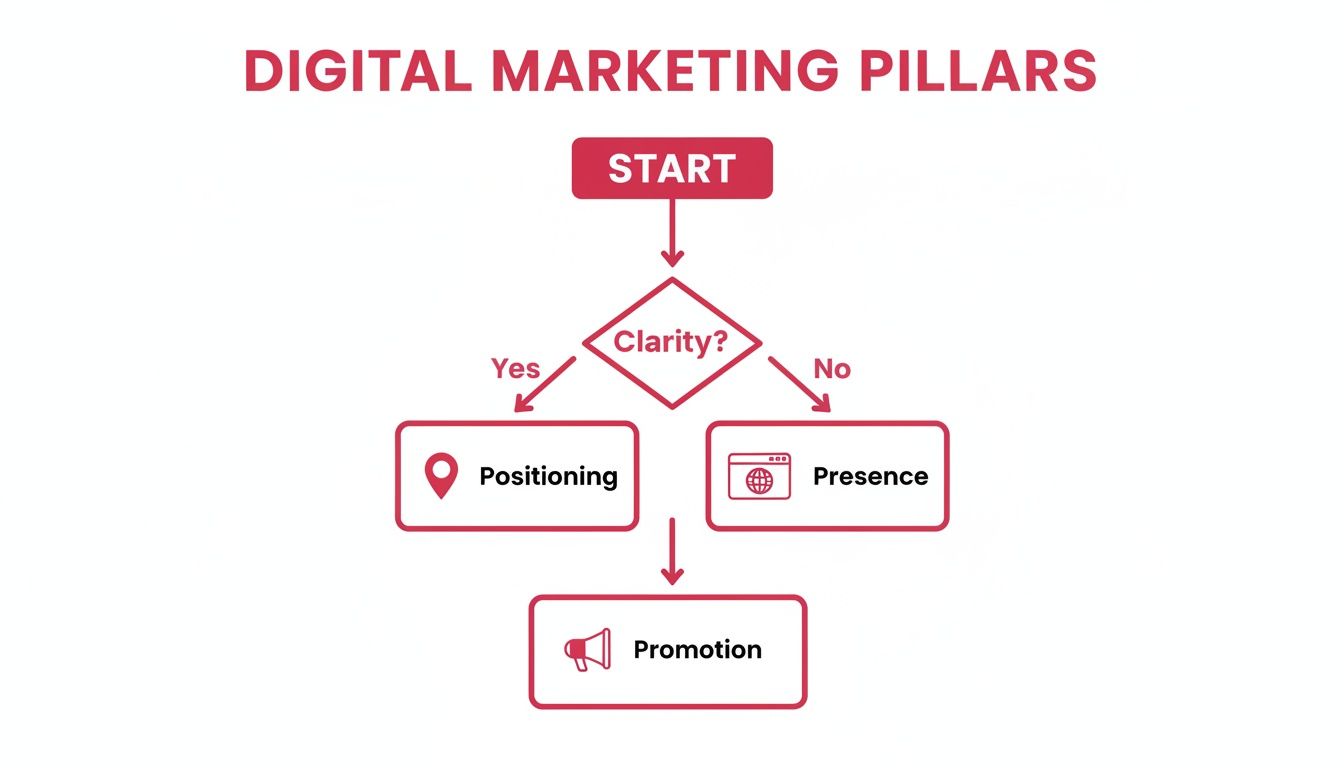 DIGITAL MARKETING PILLARS

START

Clarity?

Yes

No

Positioning

Presence

Promotion